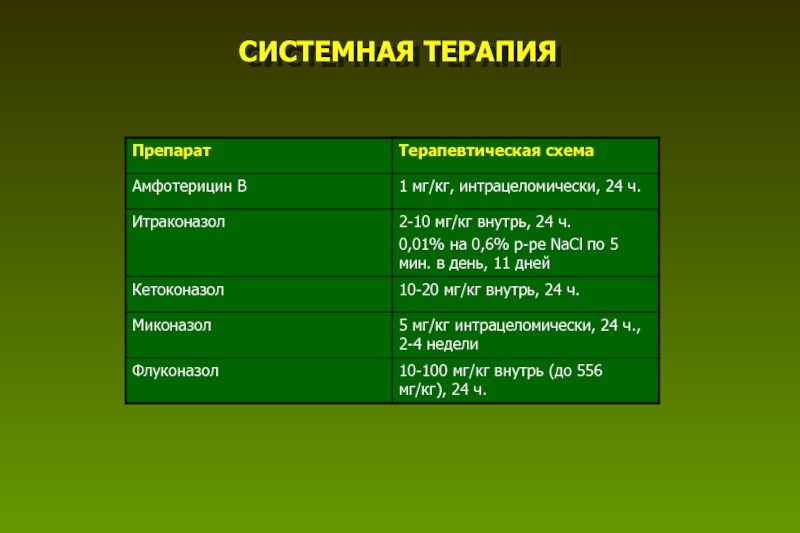 СИСТЕМНАЯ ТЕРАПИЯ

| Препарат | Терапевтическая схема |
|---|---|
| Амфотерицин В | 1 мг/кг, интрацеломически, 24 ч. |
| Итраконазол | 2-10 мг/кг внутрь, 24 ч. 0,01% на 0,6% р-ре NaCl по 5 мин. в день, 11 дней |
| Кетоконазол | 10-20 мг/кг внутрь, 24 ч. |
| Миконазол | 5 мг/кг интрацеломически, 24 ч., 2-4 недели |
| Флуконазол | 10-100 мг/кг внутрь (до 556 мг/кг), 24 ч. |